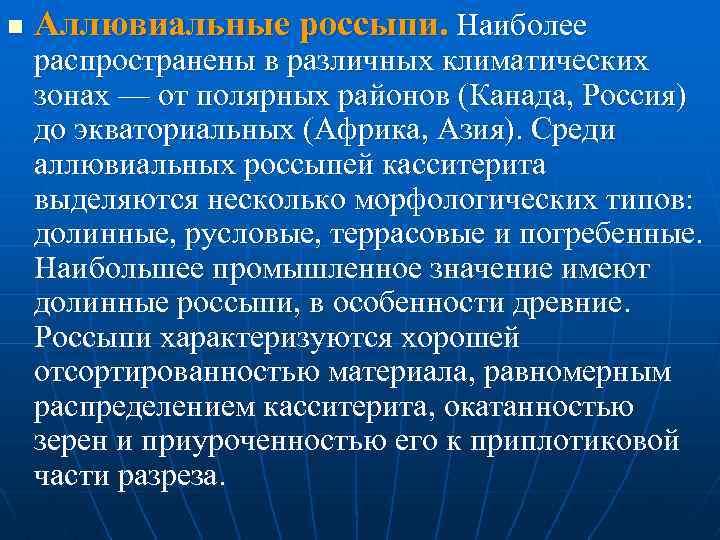 Аллювиальные россыпи. Наиболее распространены в различных климатических зонах — от полярных районов (Канада, Россия) до экваториальных (Африка, Азия). Среди аллювиальных россыпей касситерита выделяются несколько морфологических типов: долинные, русловые, террасовые и погребенные. Наибольшее промышленное значение имеют долинные россыпи, в особенности древние. Россыпи характеризуются хорошей отсортированностью материала, равномерным распределением касситерита, окатанностью зерен и приуроченностью его к приплотиковой части разреза.